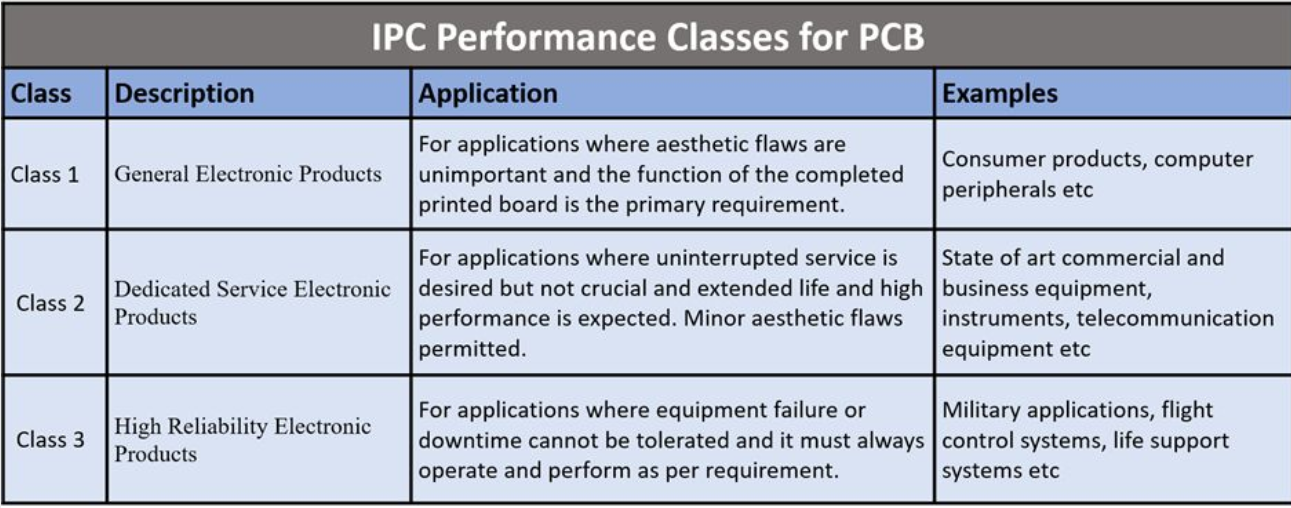 IPC Performance Classes for PCB

| Class | Description | Application | Examples |
|---|---|---|---|
| Class 1 | General Electronic Products | For applications where aesthetic flaws are unimportant and the function of the completed printed board is the primary requirement. | Consumer products, computer peripherals etc |
| Class 2 | Dedicated Service Electronic Products | For applications where uninterrupted service is desired but not crucial and extended life and high performance is expected. Minor aesthetic flaws permitted. | State of art commercial and business equipment, instruments, telecommunication equipment etc |
| Class 3 | High Reliability Electronic Products | For applications where equipment failure or downtime cannot be tolerated and it must always operate and perform as per requirement. | Military applications, flight control systems, life support systems etc |